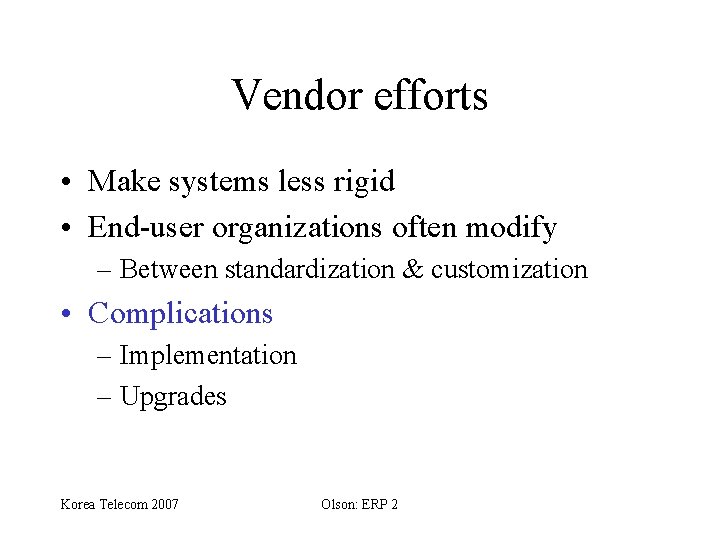 Vendor efforts

• Make systems less rigid
• End-user organizations often modify
– Between standardization & customization
• Complications
– Implementation
– Upgrades

Korea Telecom 2007

Olson: ERP 2